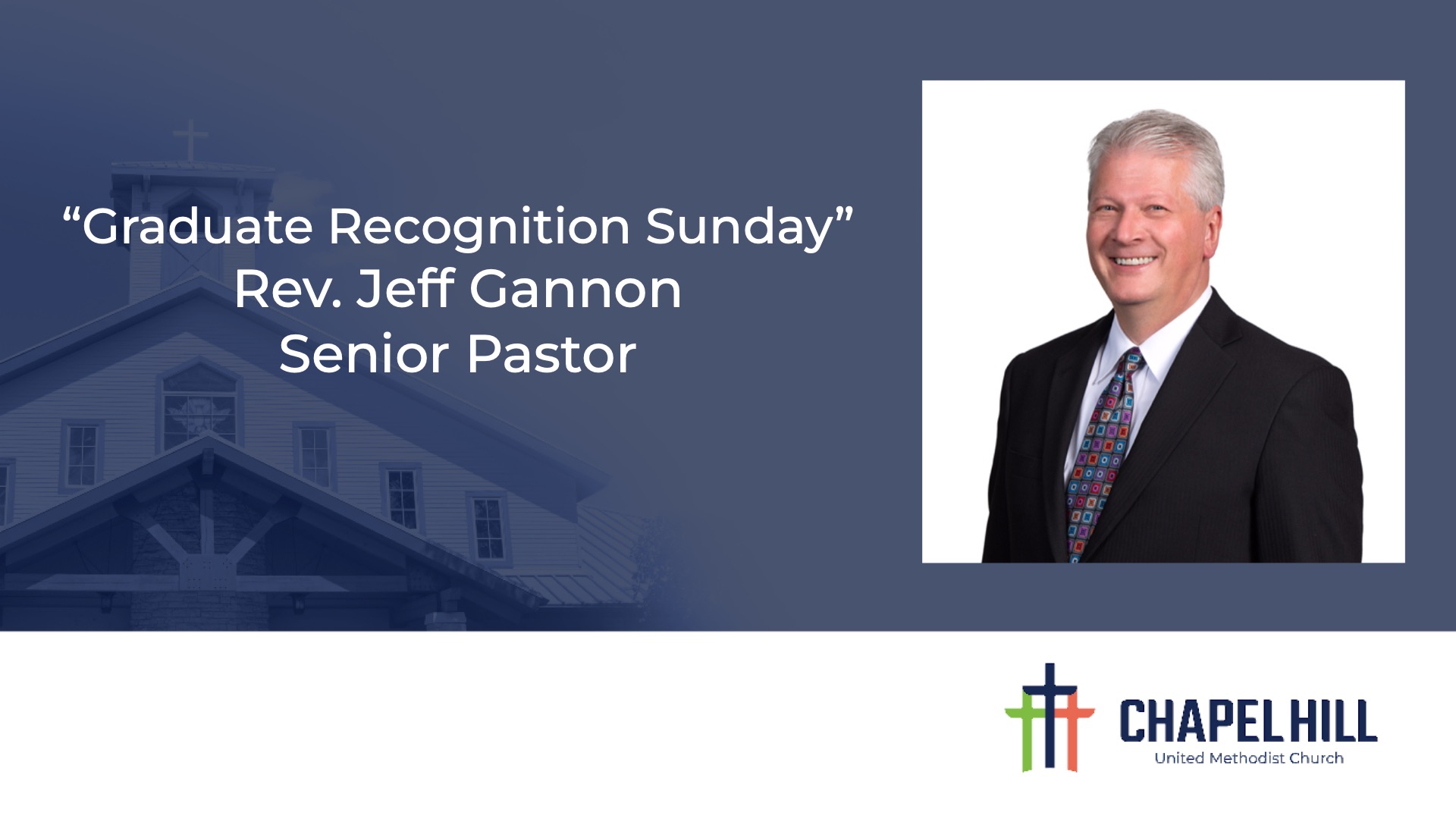 “Graduate Recognition Sunday”
Rev. Jeff Gannon
Senior Pastor

CHAPEL HILL
United Methodist Church